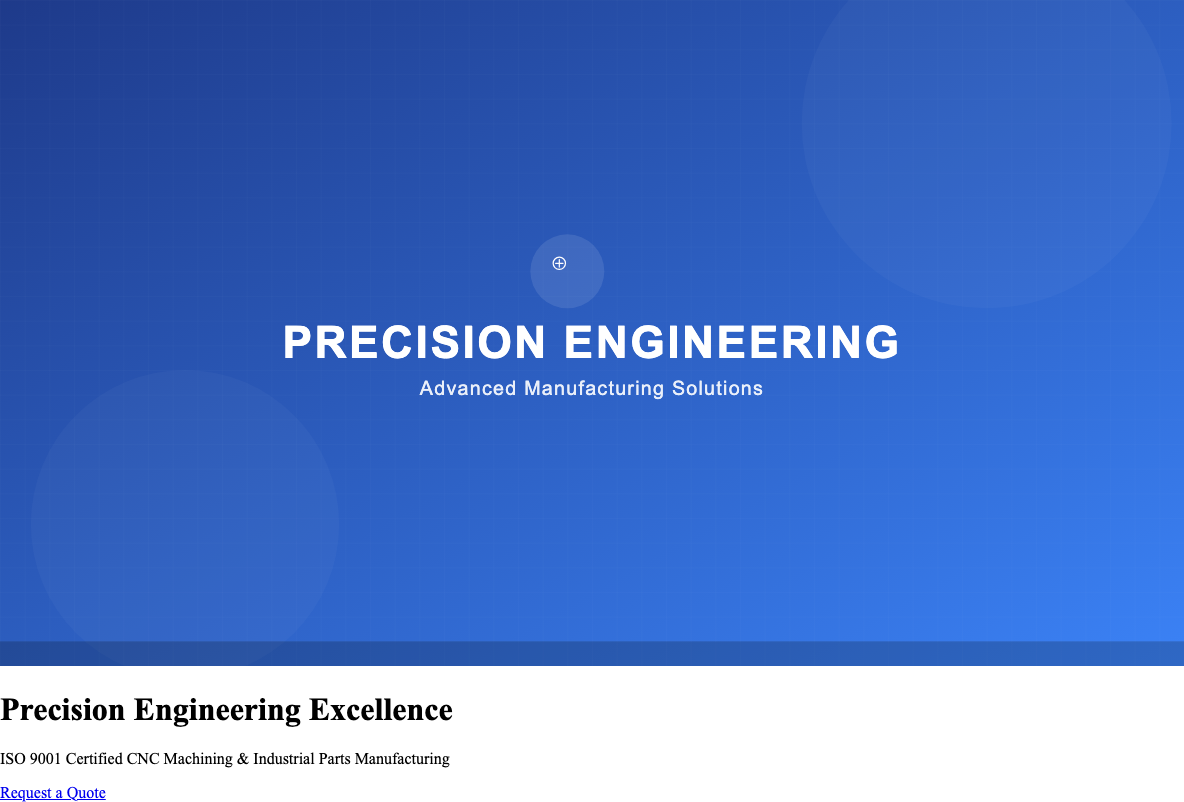 PRECISION ENGINEERING

Advanced Manufacturing Solutions

Precision Engineering Excellence

ISO 9001 Certified CNC Machining & Industrial Parts Manufacturing

Request a Quote